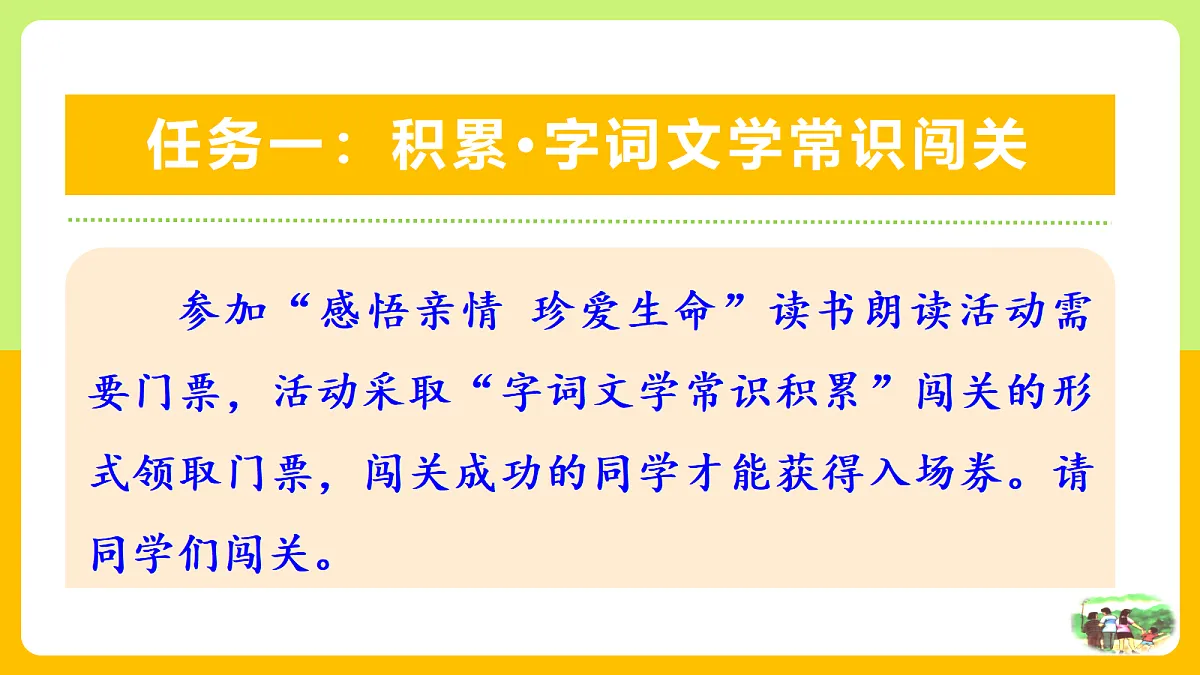 任务一：积累·字词文学常识闯关

参加“感悟亲情 珍爱生命”读书朗读活动需要门票，活动采取“字词文学常识积累”闯关的形式领取门票，闯关成功的同学才能获得入场券。请同学们闯关。